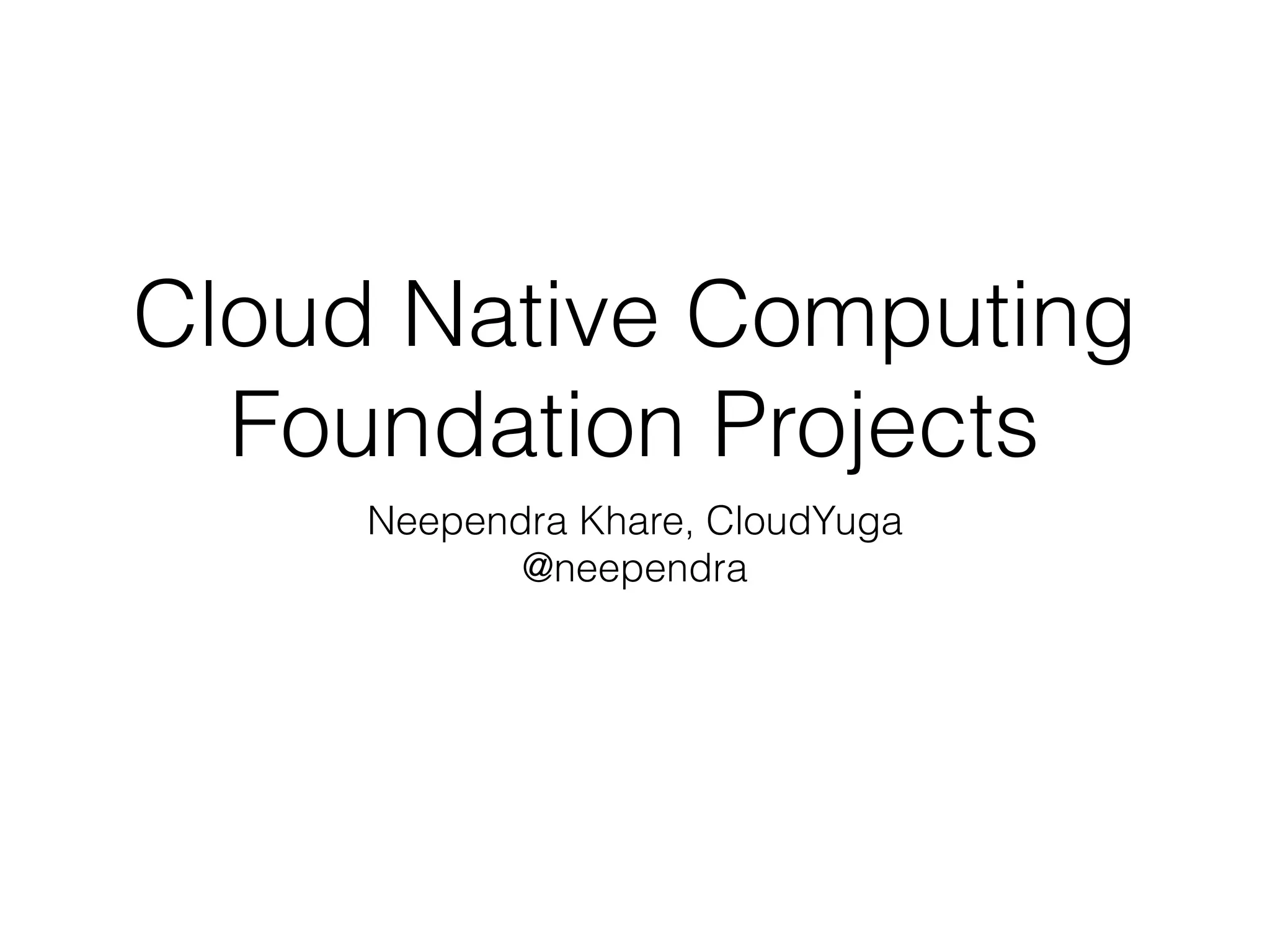 Cloud Native Computing Foundation Projects

Neependra Khare, CloudYuga
@neependra